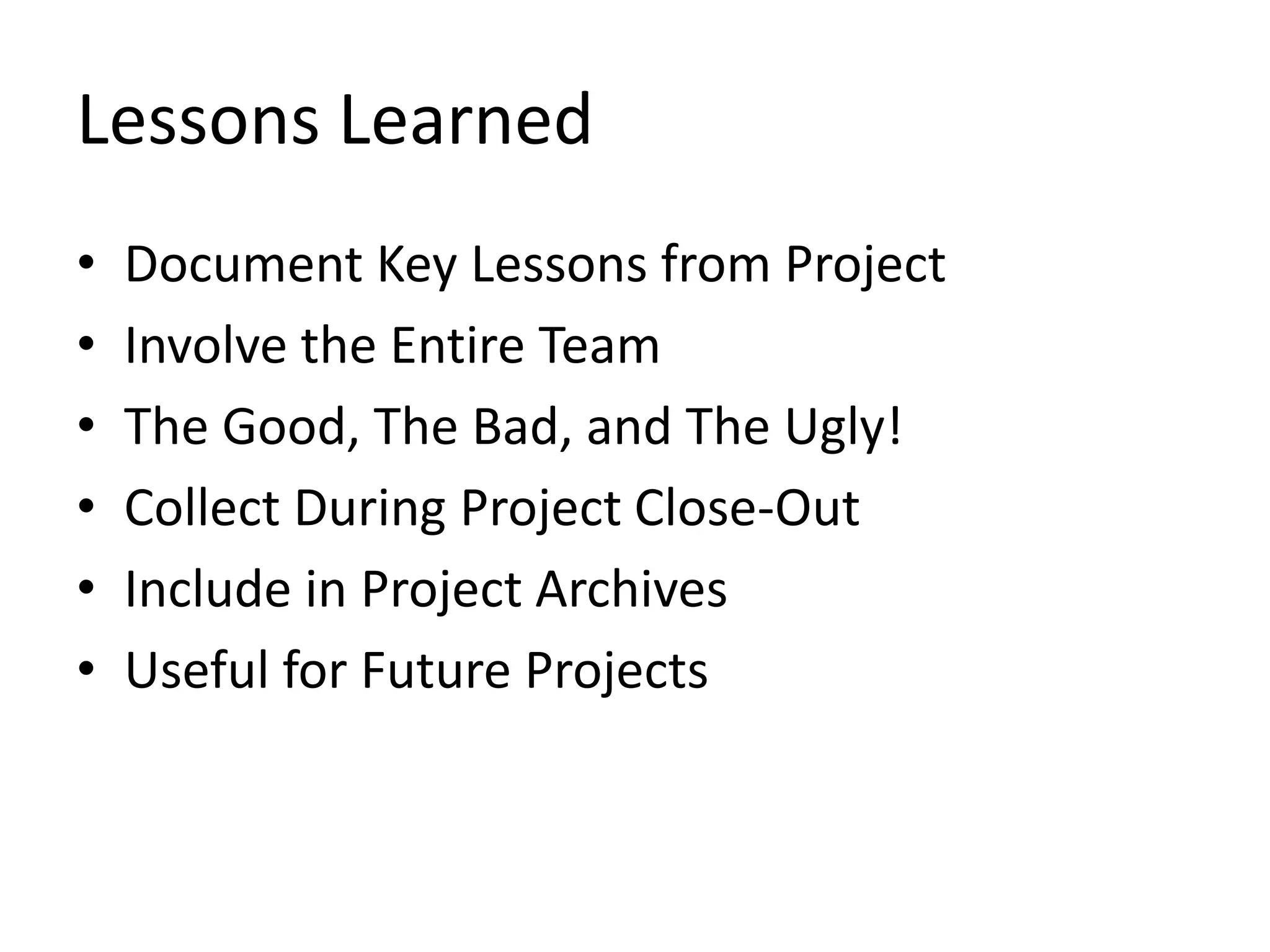 Lessons Learned

• Document Key Lessons from Project
• Involve the Entire Team
• The Good, The Bad, and The Ugly!
• Collect During Project Close-Out
• Include in Project Archives
• Useful for Future Projects